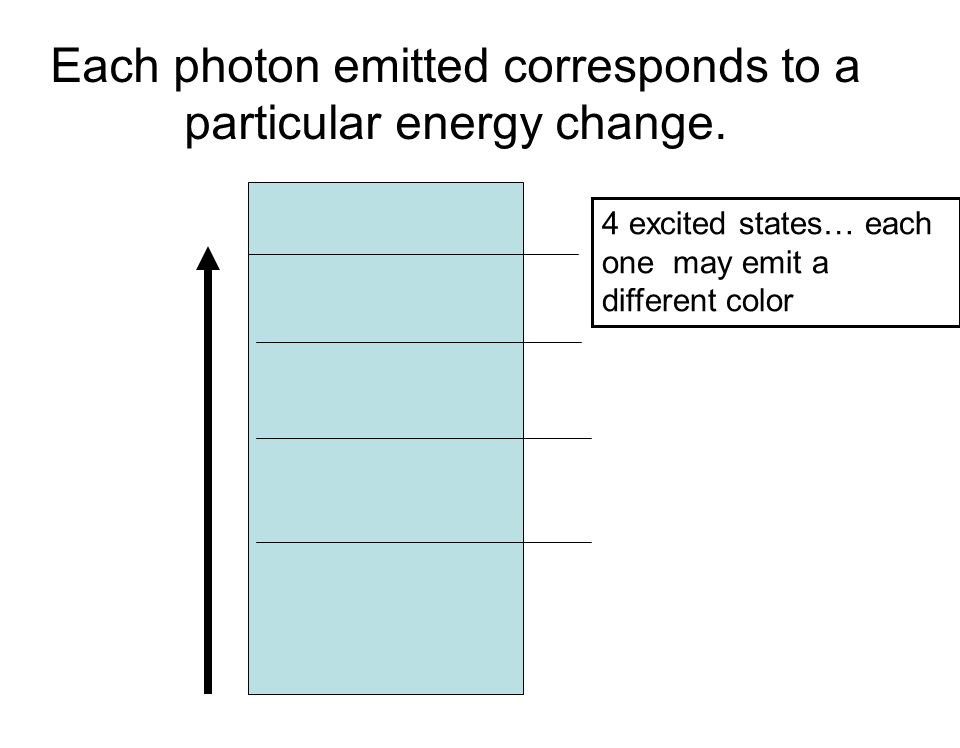 Each photon emitted corresponds to a particular energy change.

4 excited states… each one may emit a different color